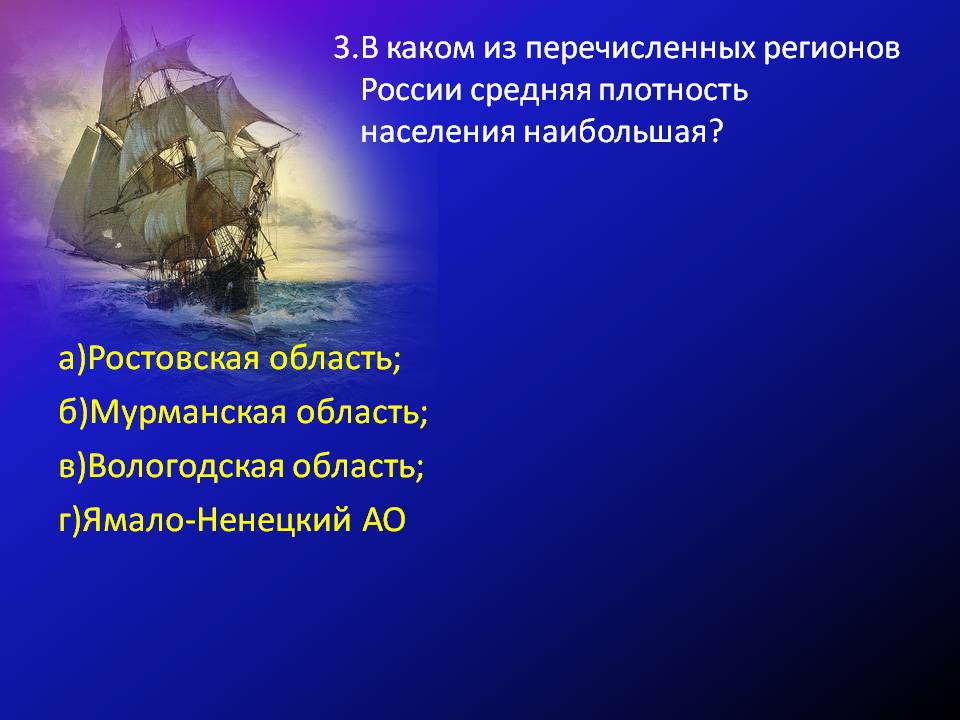 3.В каком из перечисленных регионов России средняя плотность населения наибольшая?

а)Ростовская область;
б)Мурманская область;
в)Вологодская область;
г)Ямало-Ненецкий АО